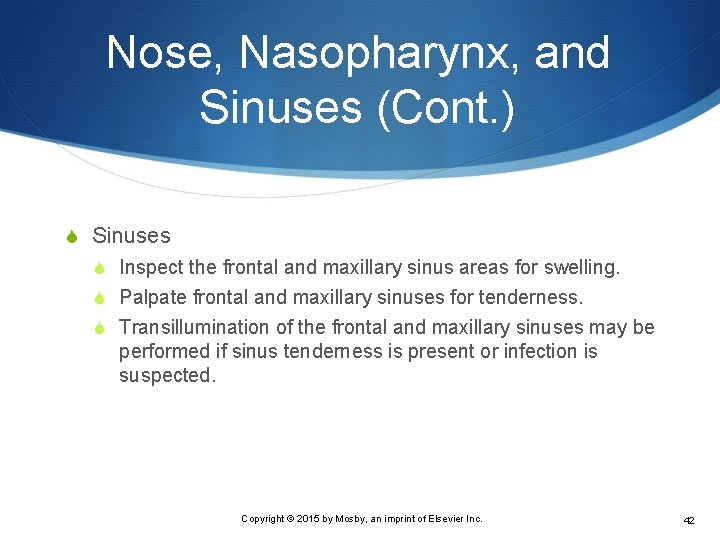 Nose, Nasopharynx, and Sinuses (Cont.)

Sinuses
Inspect the frontal and maxillary sinus areas for swelling.
Palpate frontal and maxillary sinuses for tenderness.
Transillumination of the frontal and maxillary sinuses may be performed if sinus tenderness is present or infection is suspected.

Copyright © 2015 by Mosby, an imprint of Elsevier Inc.

42